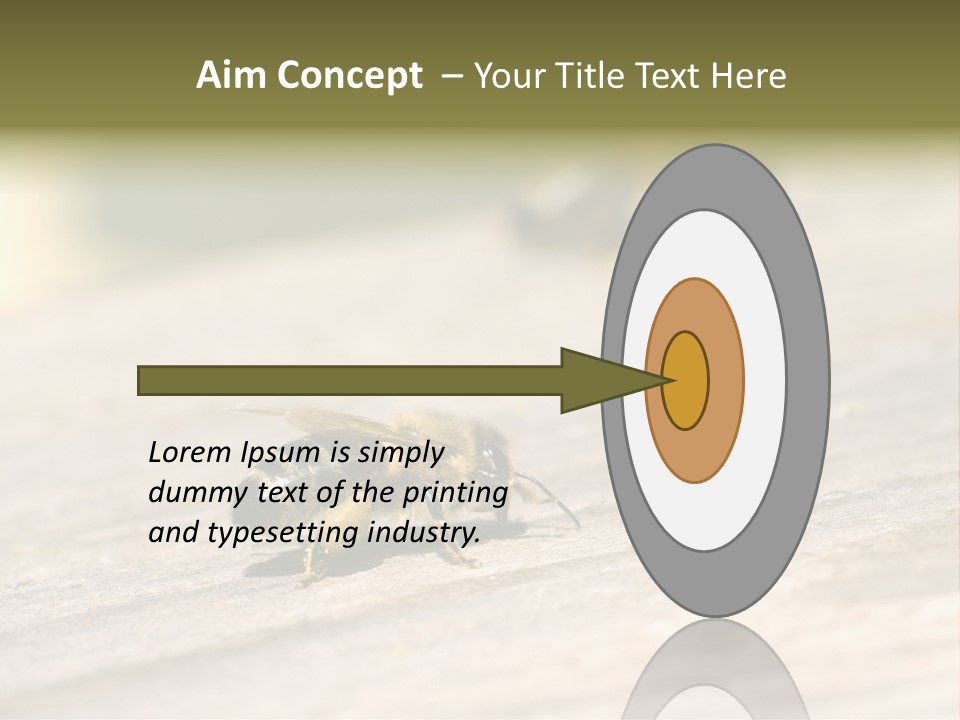 Aim Concept – Your Title Text Here

Lorem Ipsum is simply dummy text of the printing and typesetting industry.